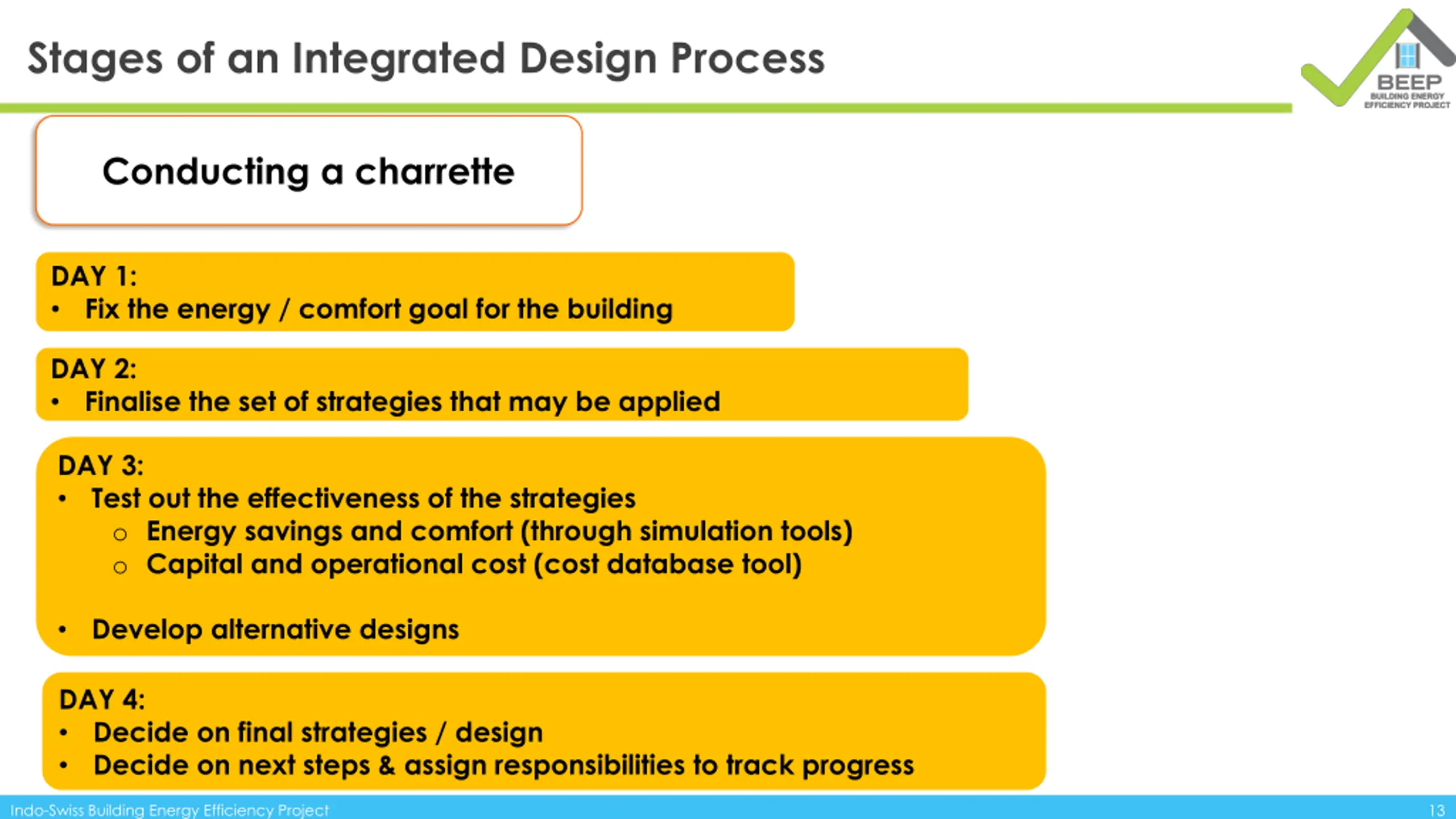 Stages of an Integrated Design Process

BEEP
BUILDING ENERGY EFFICIENCY PROJECT

Conducting a charrette

DAY 1:
• Fix the energy / comfort goal for the building

DAY 2:
• Finalise the set of strategies that may be applied

DAY 3:
• Test out the effectiveness of the strategies
  ○ Energy savings and comfort (through simulation tools)
  ○ Capital and operational cost (cost database tool)

• Develop alternative designs

DAY 4:
• Decide on final strategies / design
• Decide on next steps & assign responsibilities to track progress

Indo-Swiss Building Energy Efficiency Project

13